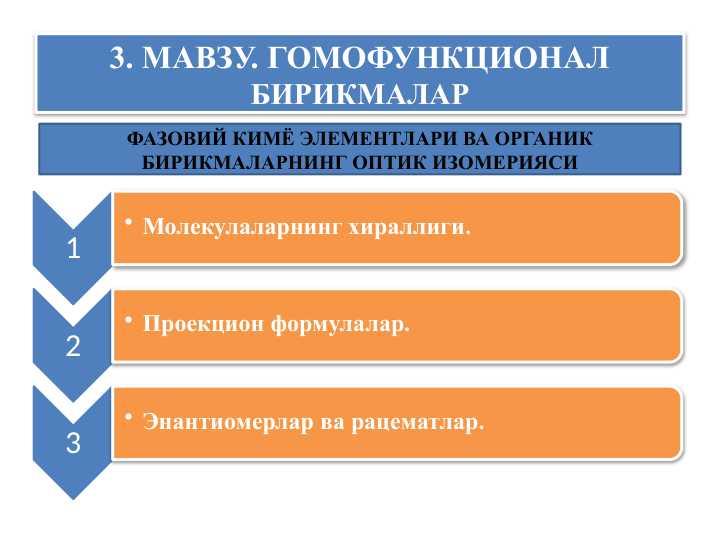 3. МАВЗУ. ГОМОФУНКЦИОНАЛ БИРИКМАЛАР

ФАЗОВИЙ КИМЁ ЭЛЕМЕНТЛАРИ ВА ОРГАНИК БИРИКМАЛАРНИНГ ОПТИК ИЗОМЕРИЯСИ

1

• Молекулаларнинг хираллиги.

2

• Проекцион формулалар.

3

• Энантиомерлар ва рацематлар.